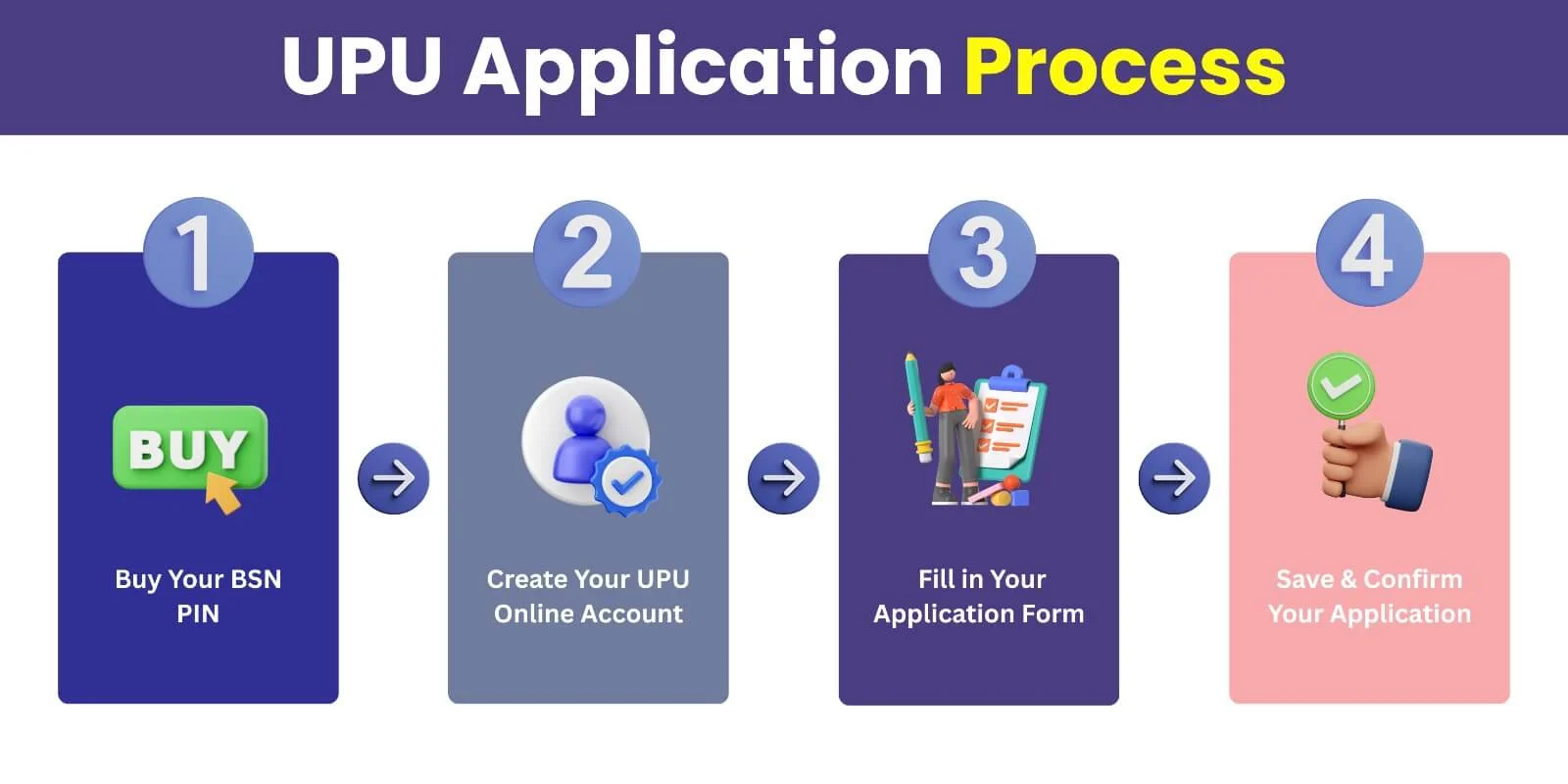 UPU Application Process

1

BUY

Buy Your BSN PIN

2

Create Your UPU Online Account

3

Fill in Your Application Form

4

Save & Confirm Your Application